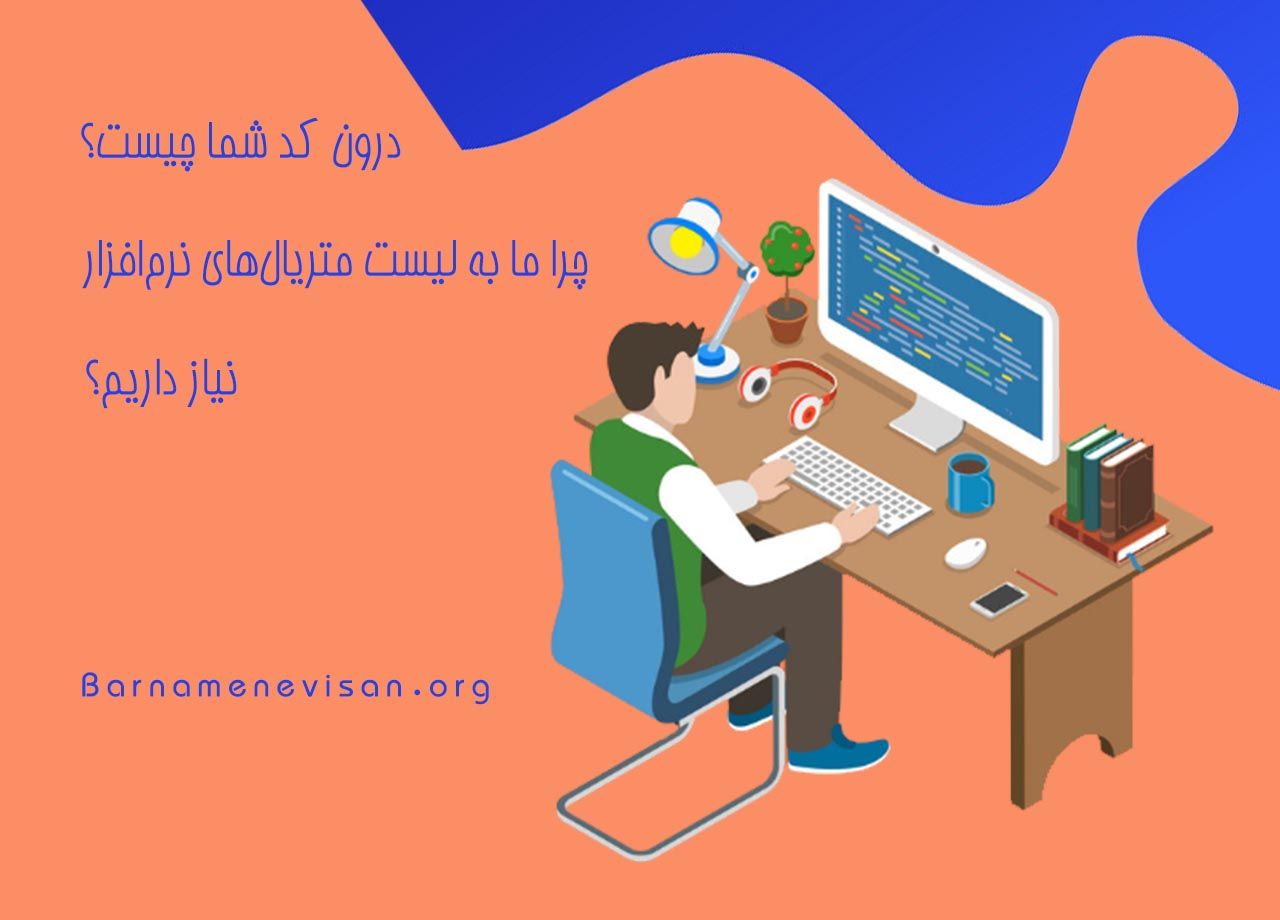 درون کد شما چیست؟

چرا ما به لیست متریال‌های نرم‌افزار نیاز داریم؟

Barnamenevisan.org